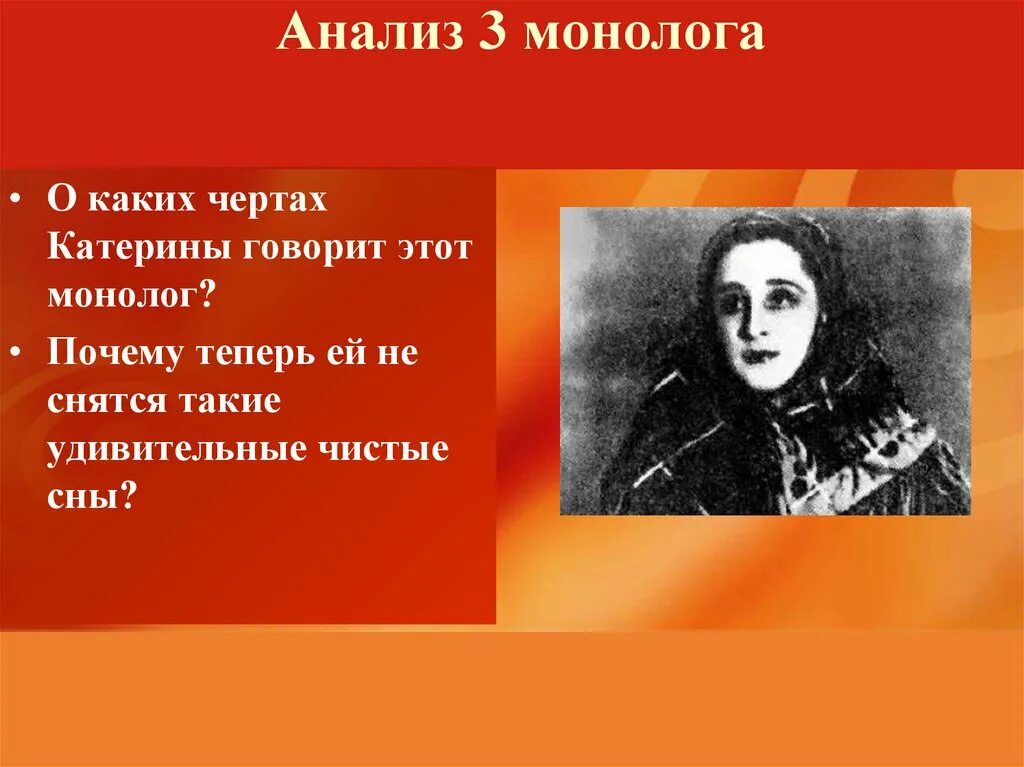 Анализ 3 монолога

• О каких чертах Катерины говорит этот монолог?
• Почему теперь ей не снятся такие удивительные чистые сны?